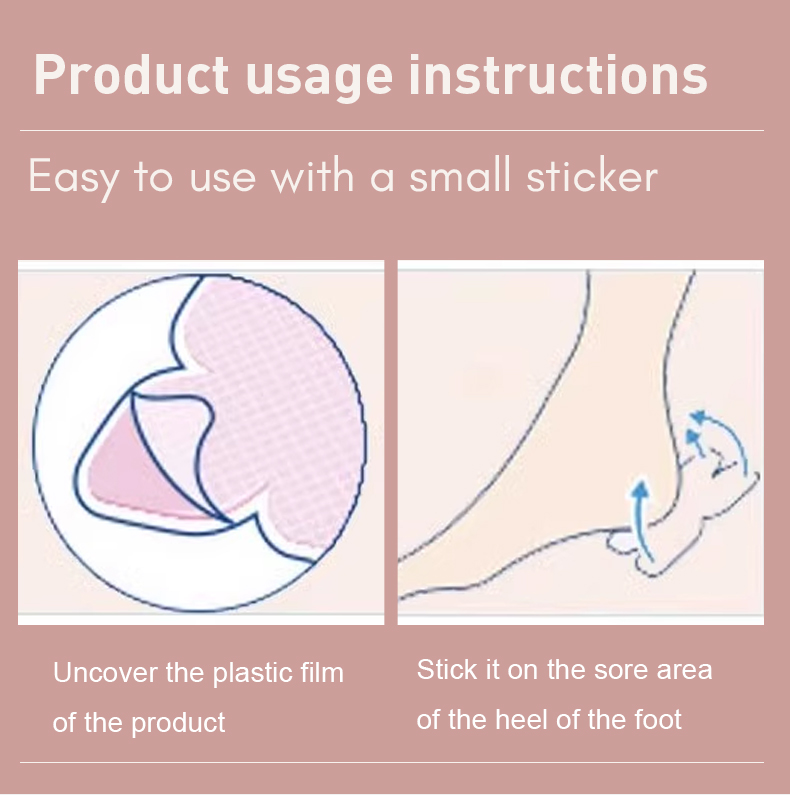 Product usage instructions

Easy to use with a small sticker

Uncover the plastic film of the product

Stick it on the sore area of the heel of the foot